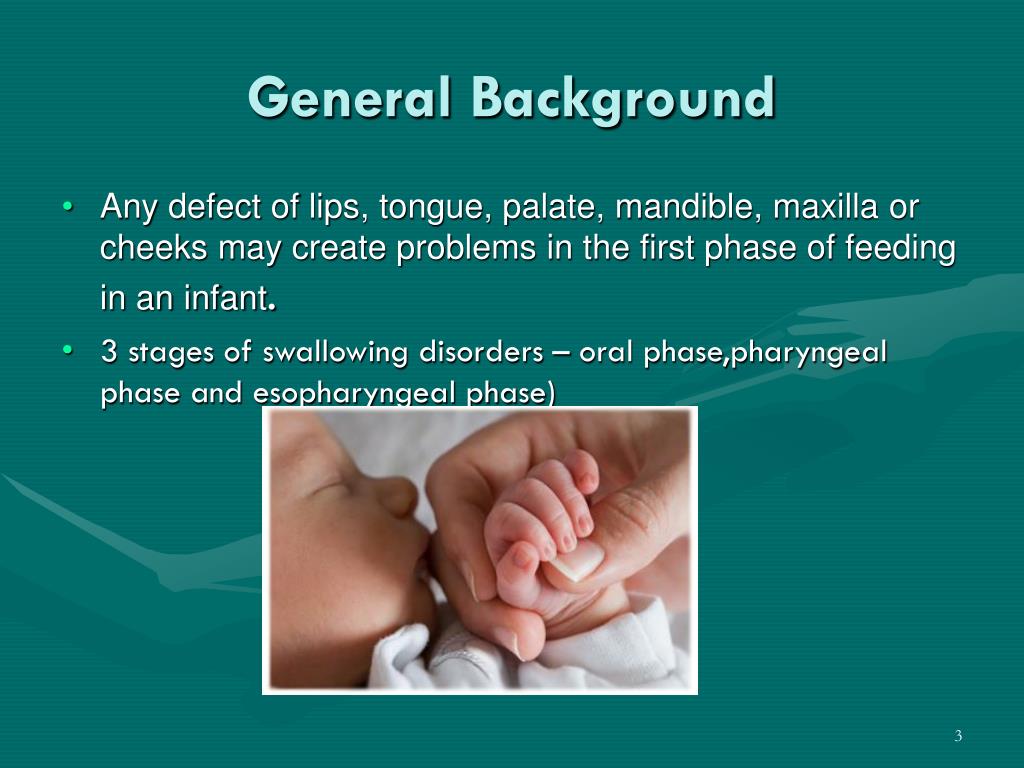 General Background

• Any defect of lips, tongue, palate, mandible, maxilla or cheeks may create problems in the first phase of feeding in an infant.

• 3 stages of swallowing disorders – oral phase,pharyngeal phase and esopharyngeal phase)

3